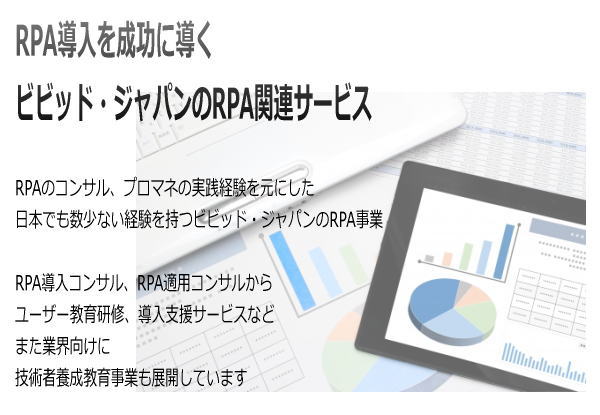 RPA導入を成功に導く

ビビッド・ジャパンのRPA関連サービス

RPAのコンサル、プロマネの実践経験を元にした
日本でも数少ない経験を持つビビッド・ジャパンのRPA事業

RPA導入コンサル、RPA適用コンサルから
ユーザー教育研修、導入支援サービスなど
また業界向けに
技術者養成教育事業も展開しています